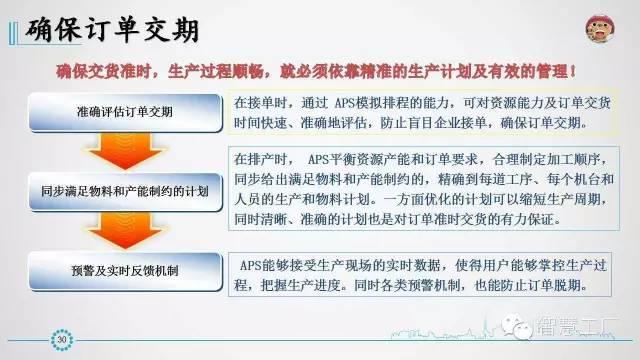 确保订单交期

确保交货准时，生产过程顺畅，就必须依靠精准的生产计划及有效的管理！

准确评估订单交期

在接单时，通过 APS模拟排程的能力，可对资源能力及订单交货时间快速、准确地评估，防止盲目企业接单，确保订单交期。

同步满足物料和产能制约的计划

在排产时， APS平衡资源产能和订单要求，合理制定加工顺序，同步给出满足物料和产能制约的，精确到每道工序、每个机台和人员的生产和物料计划。一方面优化的计划可以缩短生产周期，同时清晰、准确的计划也是对订单准时交货的有力保证。

预警及实时反馈机制

APS能够接受生产现场的实时数据，使得用户能够掌控生产过程，把握生产进度。同时各类预警机制，也能防止订单脱期。

30

智慧工厂